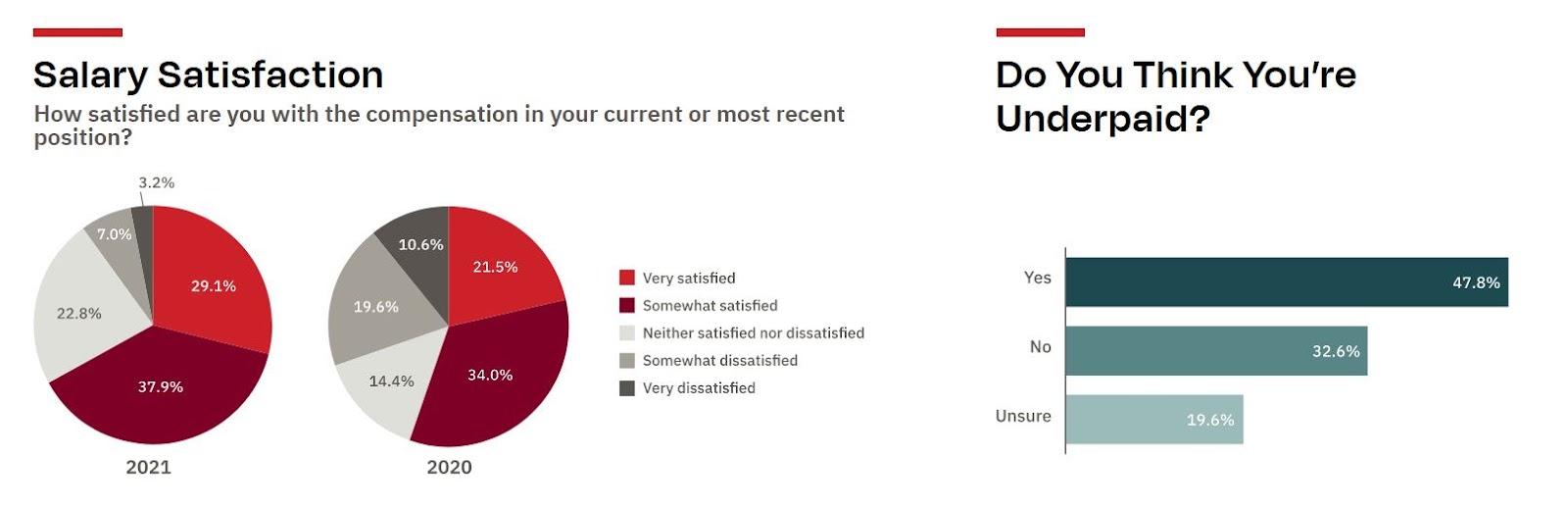 Salary Satisfaction

How satisfied are you with the compensation in your current or most recent position?

3.2%
7.0%
29.1%
22.8%
37.9%
2021

10.6%
21.5%
19.6%
14.4%
34.0%
2020

Very satisfied
Somewhat satisfied
Neither satisfied nor dissatisfied
Somewhat dissatisfied
Very dissatisfied

Do You Think You're Underpaid?

Yes 47.8%
No 32.6%
Unsure 19.6%